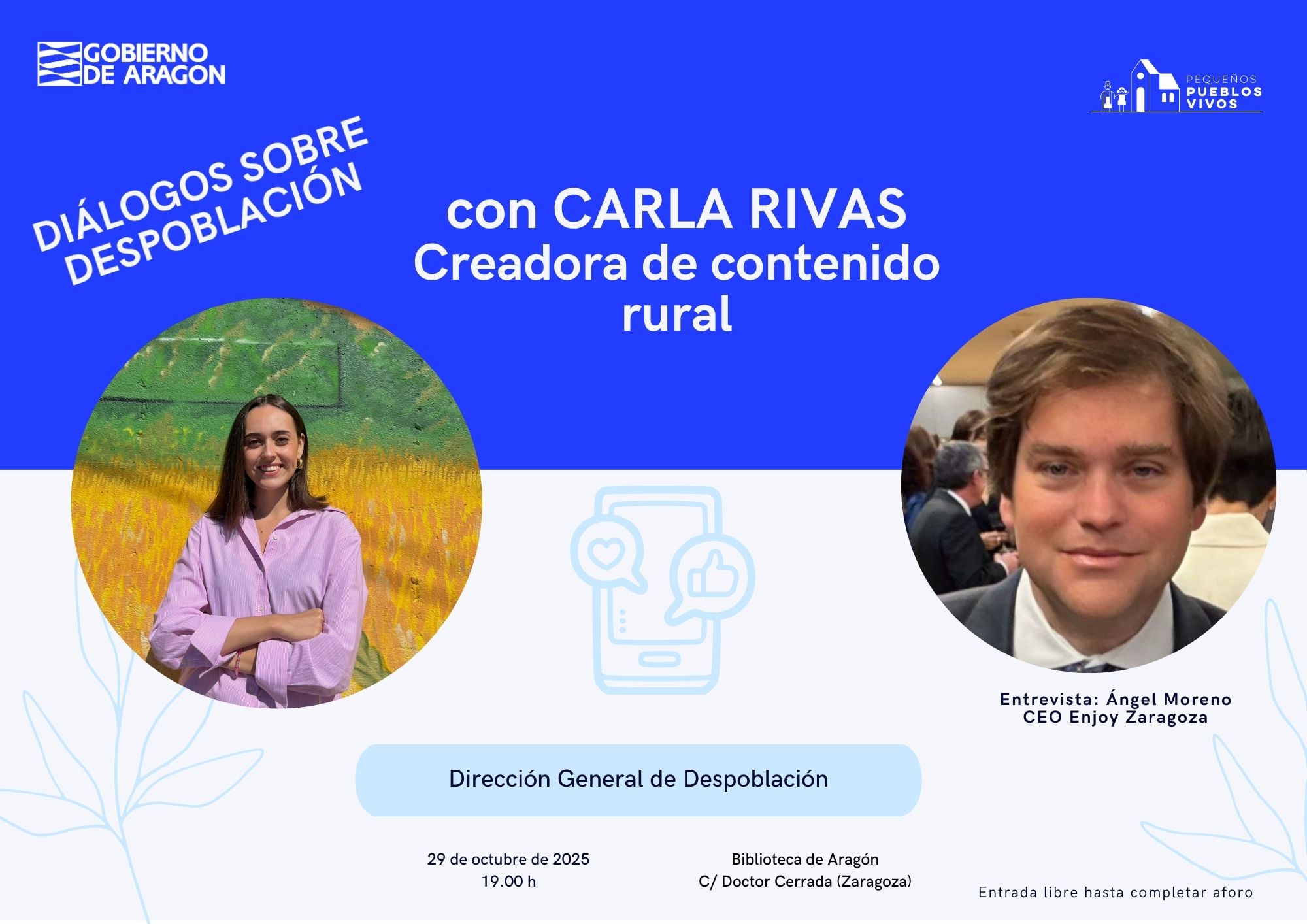 GOBIERNO DE ARAGON

PEQUEÑOS PUEBLOS VIVOS

DIÁLOGOS SOBRE DESPOBLACIÓN

con CARLA RIVAS
Creadora de contenido rural

Entrevista: Ángel Moreno
CEO Enjoy Zaragoza

Dirección General de Despoblación

29 de octubre de 2025
19.00 h

Biblioteca de Aragón
C/ Doctor Cerrada (Zaragoza)

Entrada libre hasta completar aforo